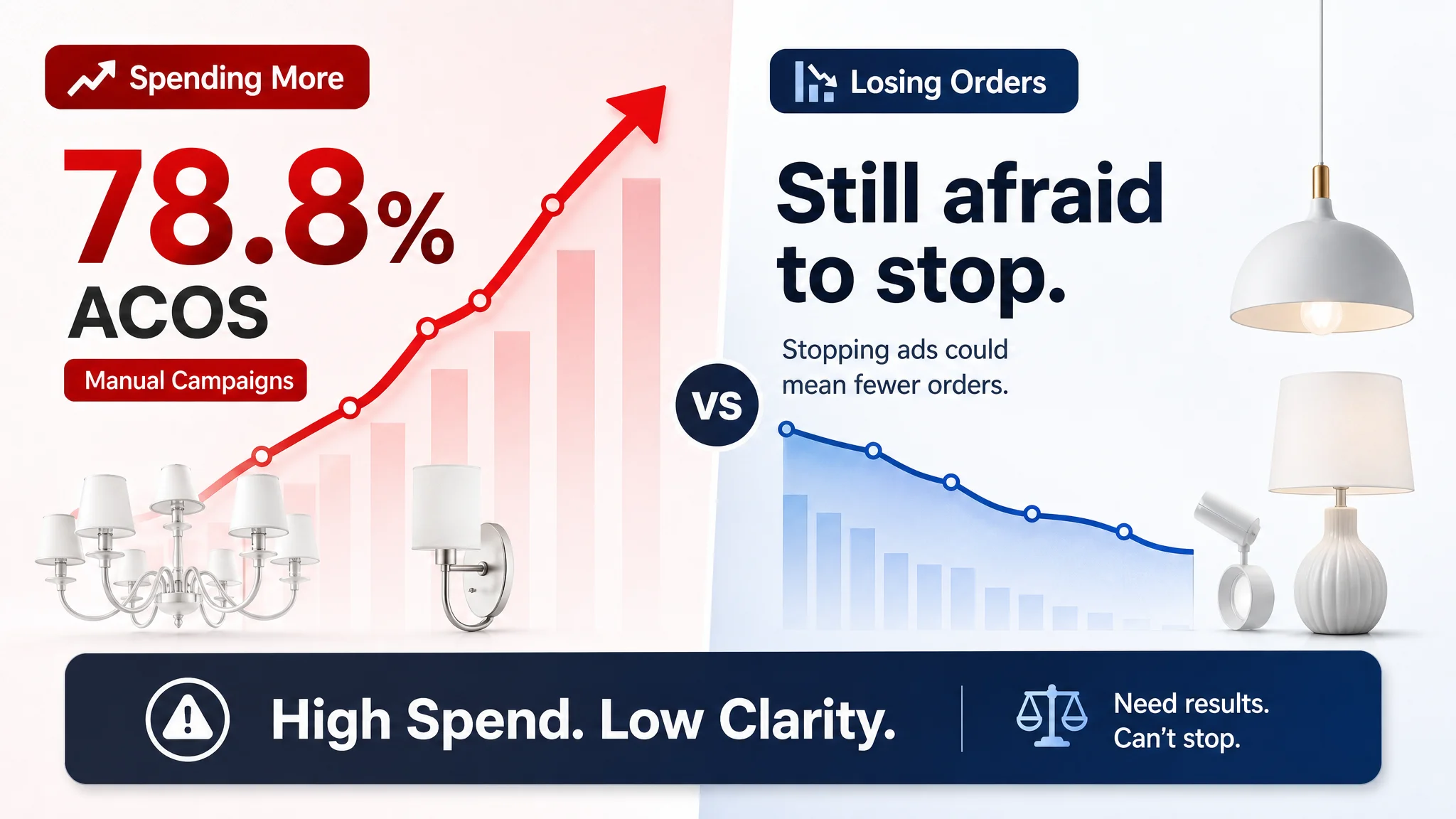 Spending More

78.8%
ACOS

Manual Campaigns

VS

Losing Orders

Still afraid to stop.

Stopping ads could mean fewer orders.

High Spend. Low Clarity.

Need results. Can't stop.